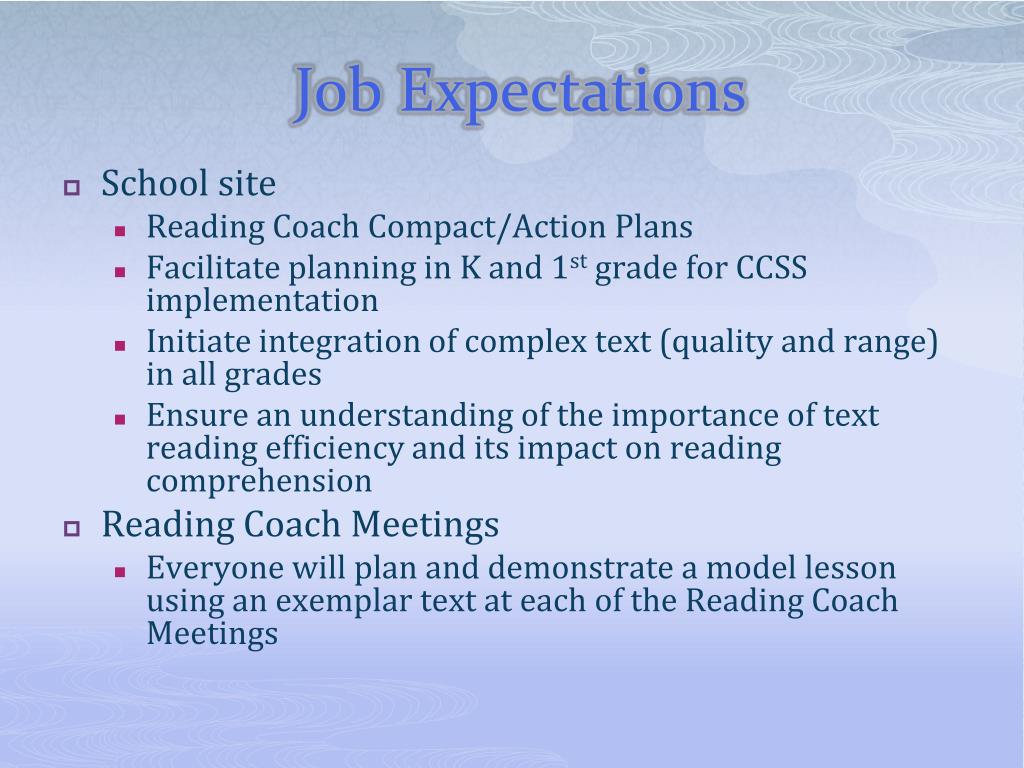 Job Expectations

School site

Reading Coach Compact/Action Plans

Facilitate planning in K and 1$^{st}$ grade for CCSS implementation

Initiate integration of complex text (quality and range) in all grades

Ensure an understanding of the importance of text reading efficiency and its impact on reading comprehension

Reading Coach Meetings

Everyone will plan and demonstrate a model lesson using an exemplar text at each of the Reading Coach Meetings